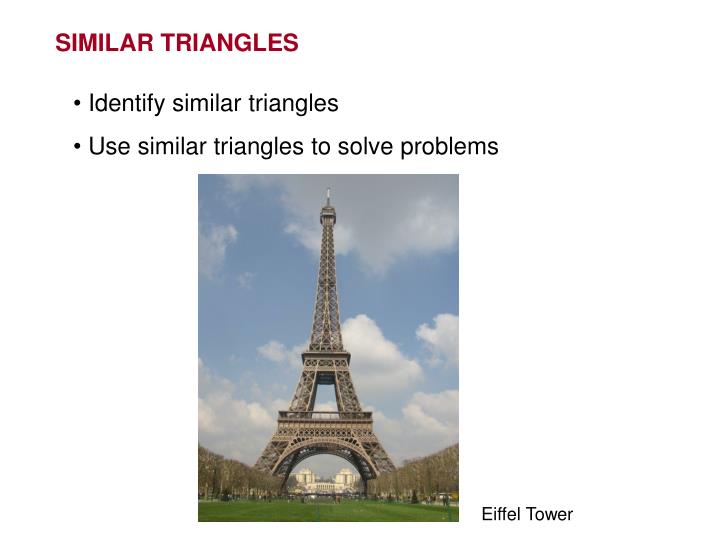 SIMILAR TRIANGLES

• Identify similar triangles

• Use similar triangles to solve problems

Eiffel Tower